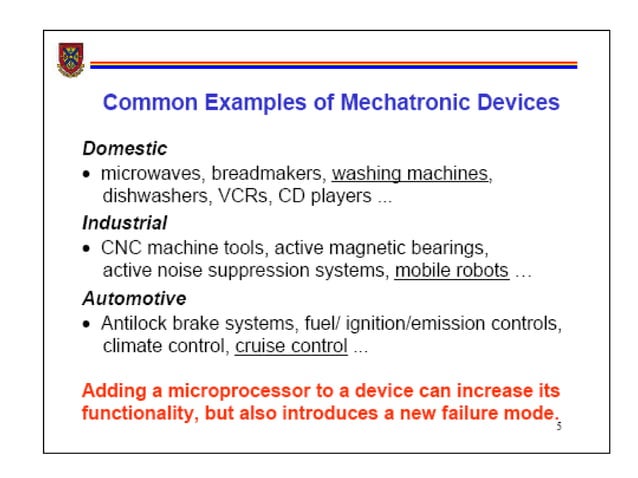 Common Examples of Mechatronic Devices

Domestic

• microwaves, breadmakers, washing machines, dishwashers, VCRs, CD players ...

Industrial

• CNC machine tools, active magnetic bearings, active noise suppression systems, mobile robots …

Automotive

• Antilock brake systems, fuel/ ignition/emission controls, climate control, cruise control ...

Adding a microprocessor to a device can increase its functionality, but also introduces a new failure mode.

5